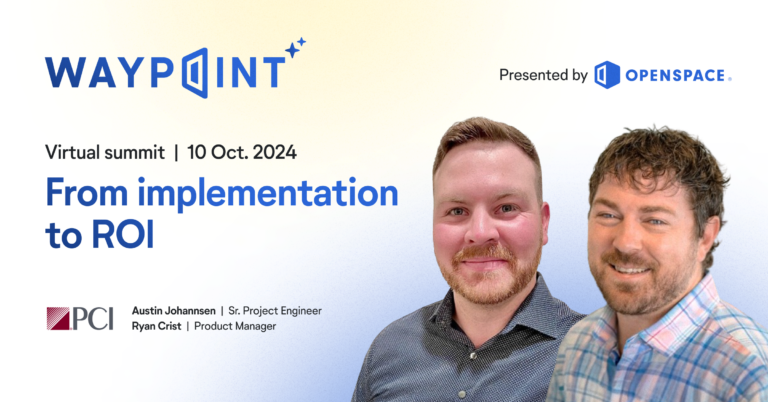 WAYPOINT

Presented by OPENSPACE

Virtual summit | 10 Oct. 2024

From implementation to ROI

PCI

Austin Johannsen | Sr. Project Engineer
Ryan Crist | Product Manager